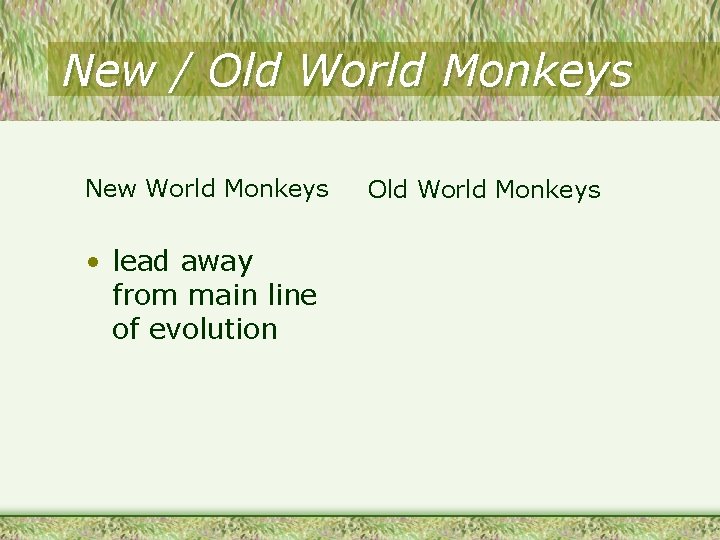 New / Old World Monkeys

New World Monkeys

• lead away from main line of evolution

Old World Monkeys